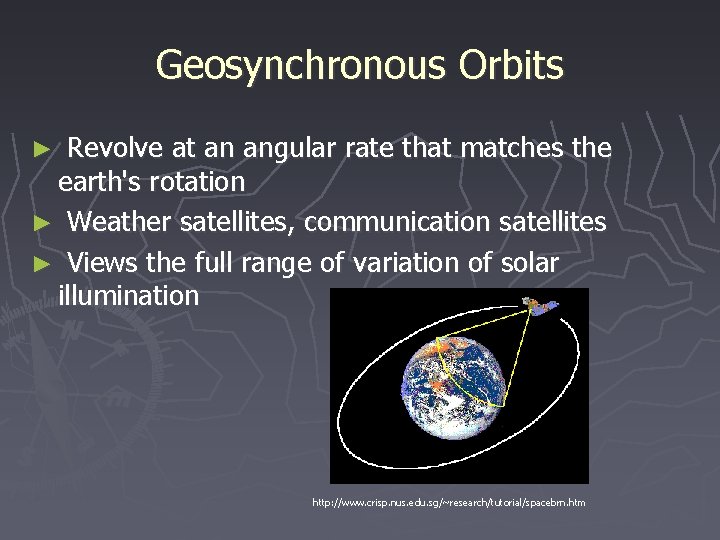 Geosynchronous Orbits

► Revolve at an angular rate that matches the earth's rotation

► Weather satellites, communication satellites

► Views the full range of variation of solar illumination

http://www.crisp.nus.edu.sg/~research/tutorial/spacebrn.htm